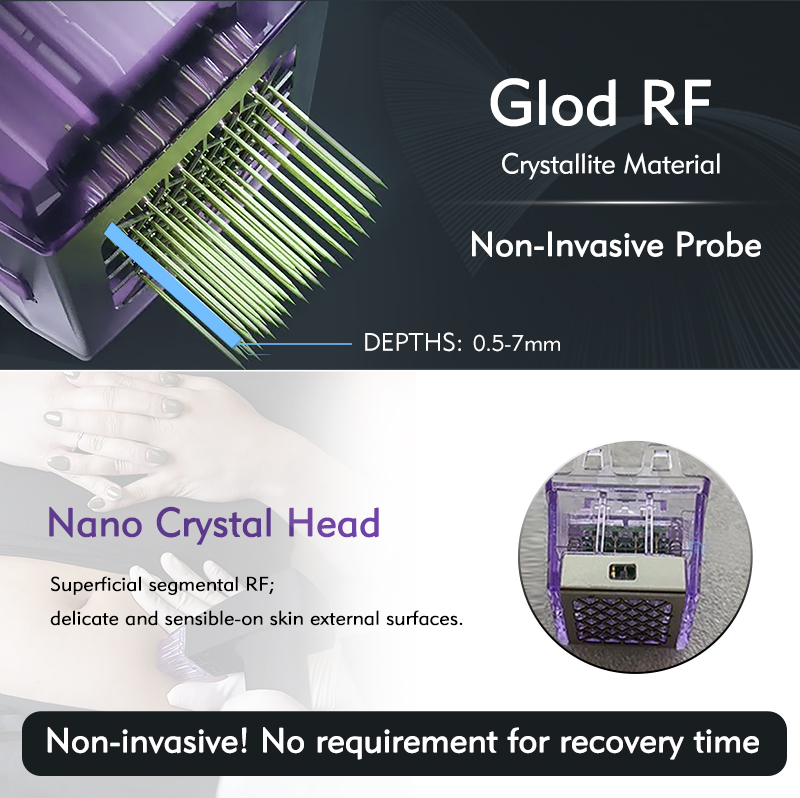 Glod RF
Crystallite Material

Non-Invasive Probe

DEPTHS: 0.5-7mm

Nano Crystal Head

Superficial segmental RF;
delicate and sensible-on skin external surfaces.

Non-invasive! No requirement for recovery time